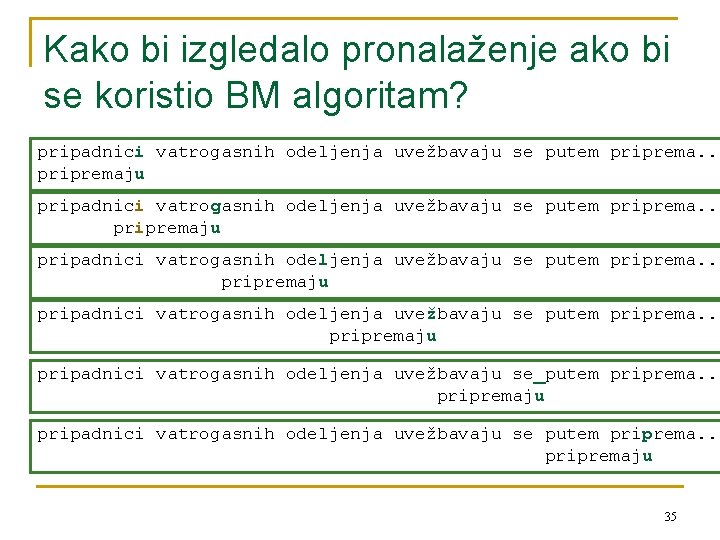 Kako bi izgledalo pronalaženje ako bi se koristio BM algoritam?

pripadnici vatrogasnih odeljenja uvežbavaju se putem priprema..
pripremaju

pripadnici vatrogasnih odeljenja uvežbavaju se putem priprema..
pripremaju

pripadnici vatrogasnih odeljenja uvežbavaju se putem priprema..
pripremaju

pripadnici vatrogasnih odeljenja uvežbavaju se putem priprema..
pripremaju

pripadnici vatrogasnih odeljenja uvežbavaju se_putem priprema..
pripremaju

pripadnici vatrogasnih odeljenja uvežbavaju se putem priprema..
pripremaju

35